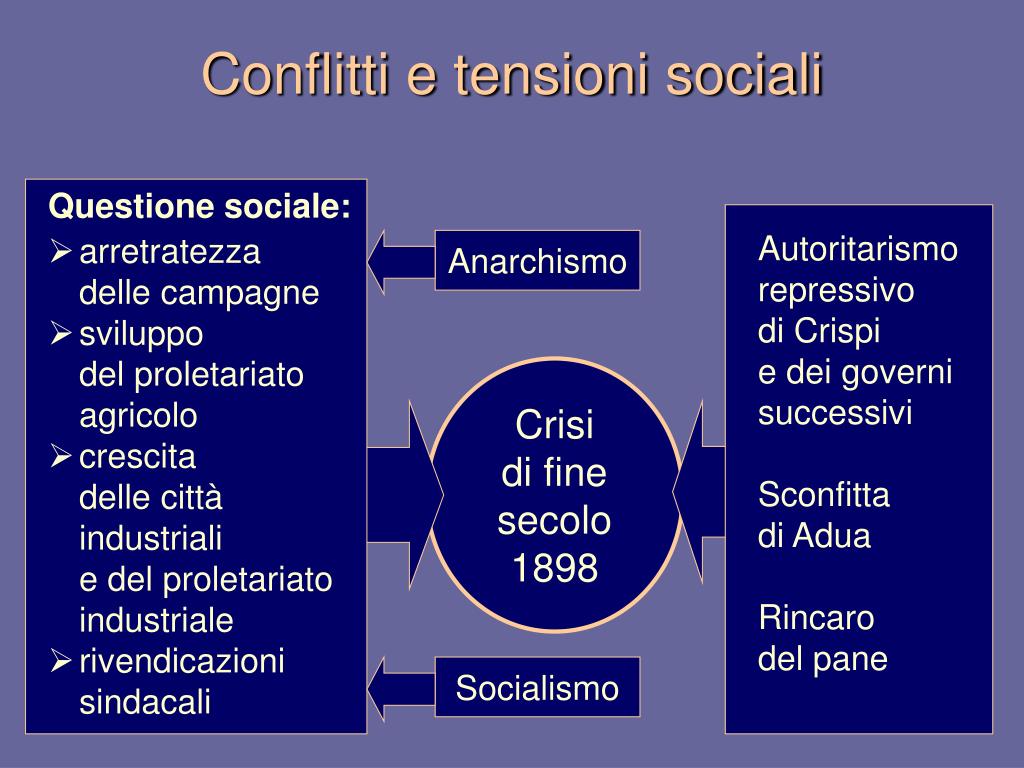 Conflitti e tensioni sociali

Questione sociale:
➢ arretratezza delle campagne
➢ sviluppo del proletariato agricolo
➢ crescita delle città industriali e del proletariato industriale
➢ rivendicazioni sindacali

Anarchismo

Crisi
di fine
secolo
1898

Socialismo

Autoritarismo repressivo di Crispi e dei governi successivi

Sconfitta di Adua

Rincaro del pane